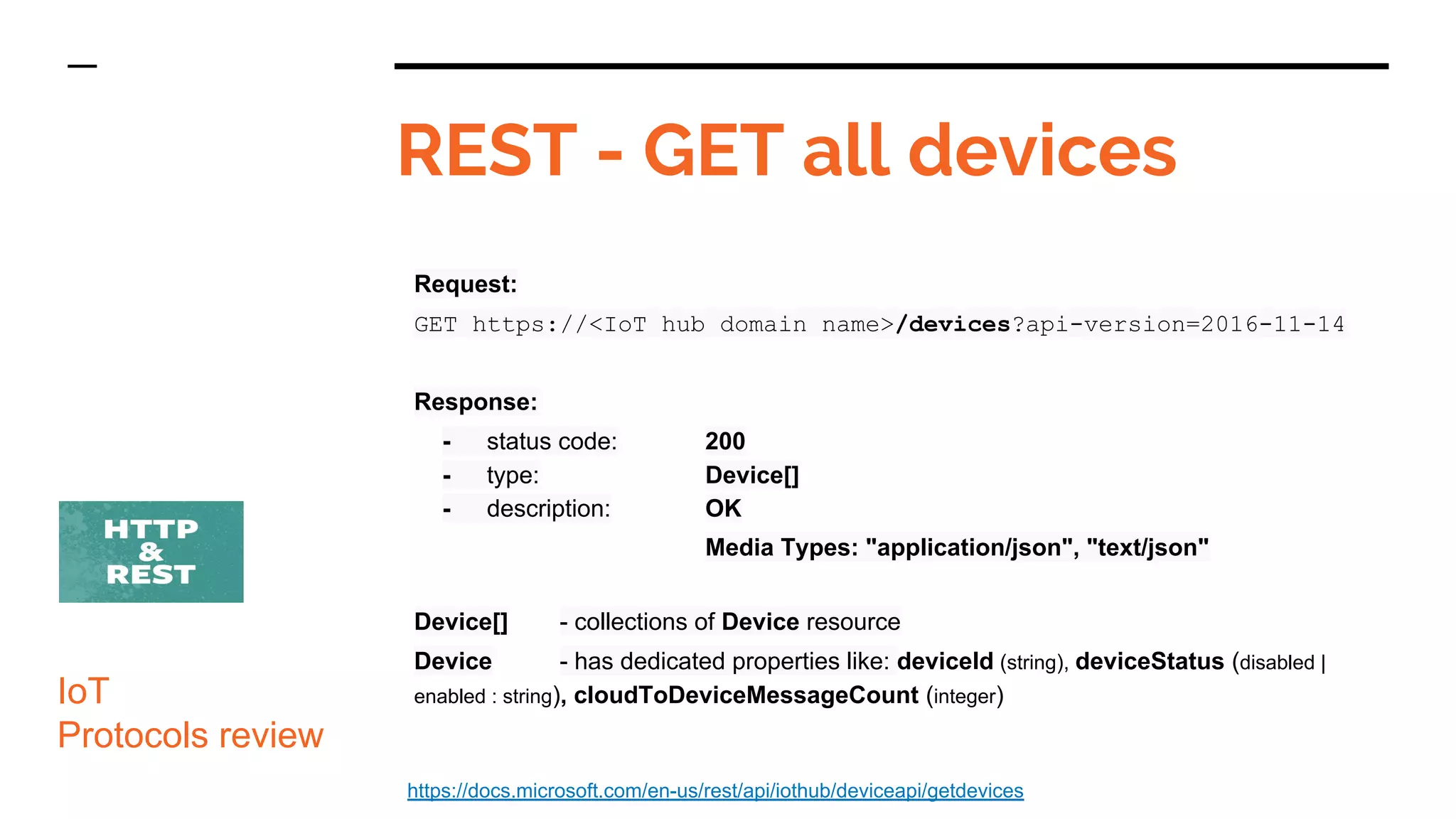 REST - GET all devices

Request:

GET https://<IoT hub domain name>/devices?api-version=2016-11-14

Response:

- status code: 200
- type: Device[]
- description: OK

Media Types: "application/json", "text/json"

Device[] - collections of Device resource

Device - has dedicated properties like: deviceId (string), deviceStatus (disabled | enabled : string), cloudToDeviceMessageCount (integer)

https://docs.microsoft.com/en-us/rest/api/iothub/deviceapi/getdevices

HTTP & REST

IoT
Protocols review